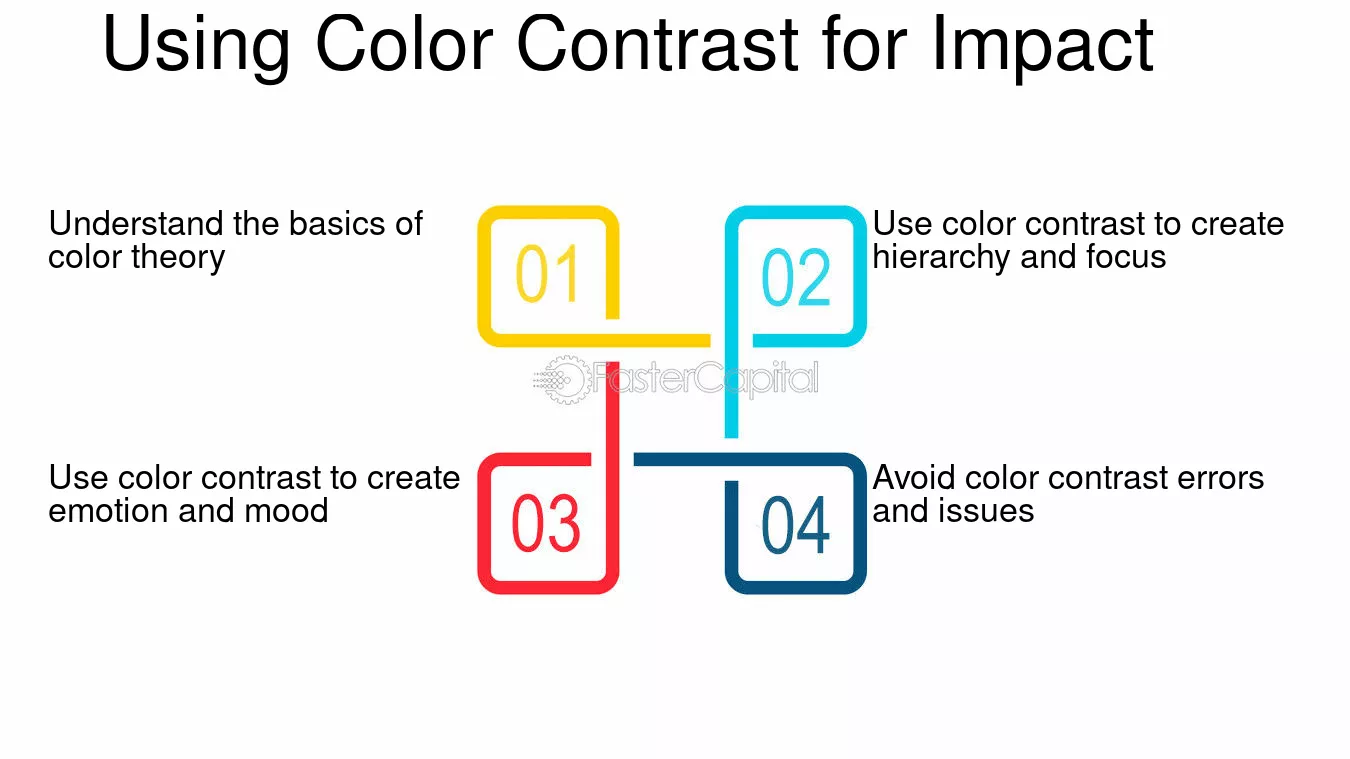 Using Color Contrast for Impact

Understand the basics of color theory

01

02

Use color contrast to create hierarchy and focus

Use color contrast to create emotion and mood

03

04

Avoid color contrast errors and issues

FasterCapital